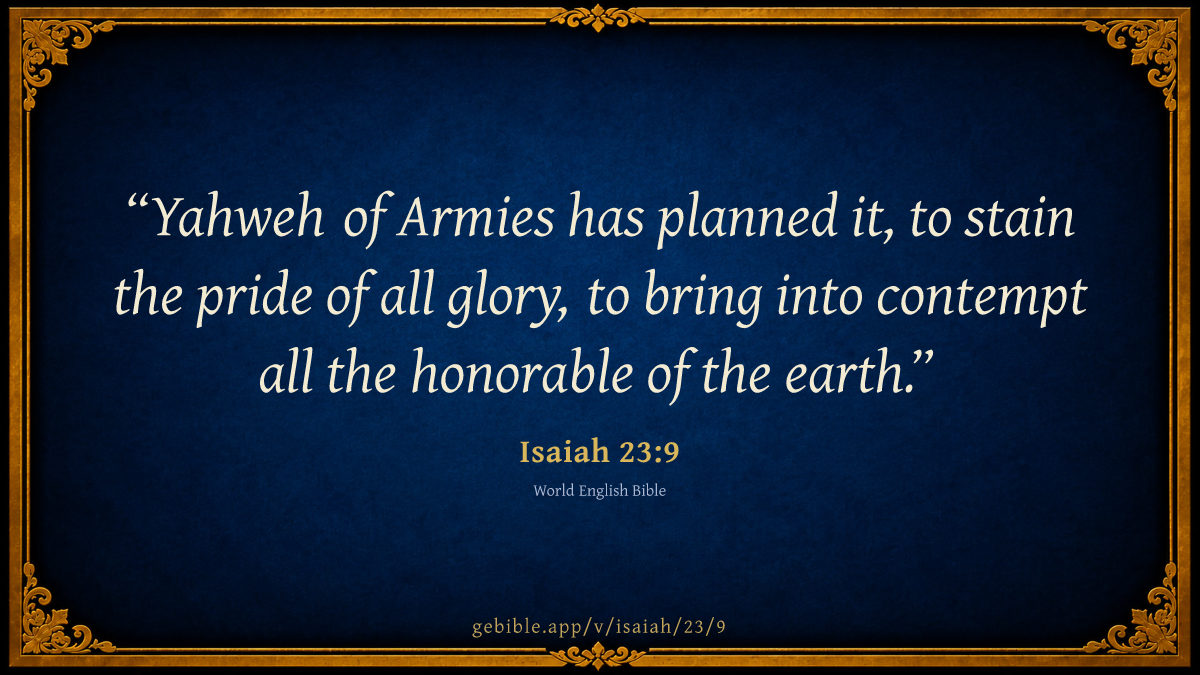 “Yahweh of Armies has planned it, to stain the pride of all glory, to bring into contempt all the honorable of the earth.”

Isaiah 23:9

World English Bible

gebible.app/v/isaiah/23/9